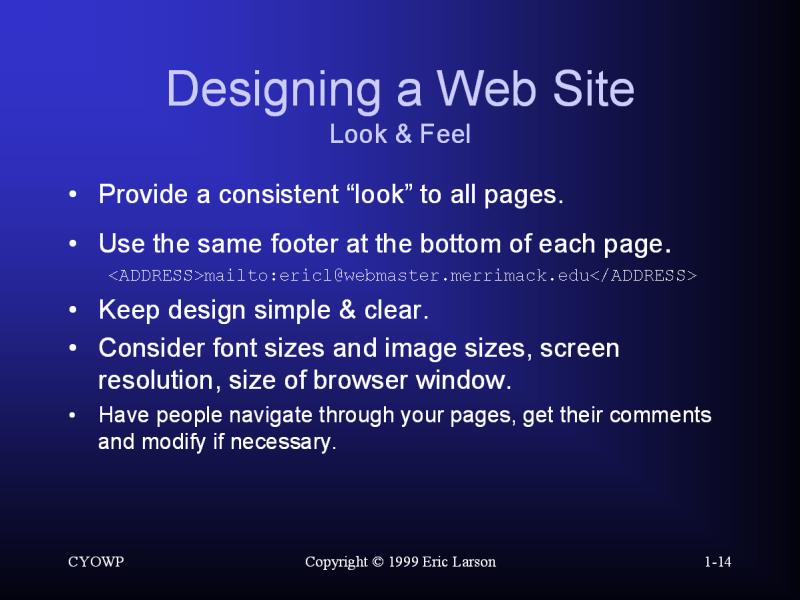 Designing a Web Site
Look & Feel

• Provide a consistent “look” to all pages.

• Use the same footer at the bottom of each page.
<ADDRESS>mailto:ericl@webmaster.merrimack.edu</ADDRESS>

• Keep design simple & clear.

• Consider font sizes and image sizes, screen resolution, size of browser window.

• Have people navigate through your pages, get their comments and modify if necessary.

CYOWP

Copyright © 1999 Eric Larson

1-14